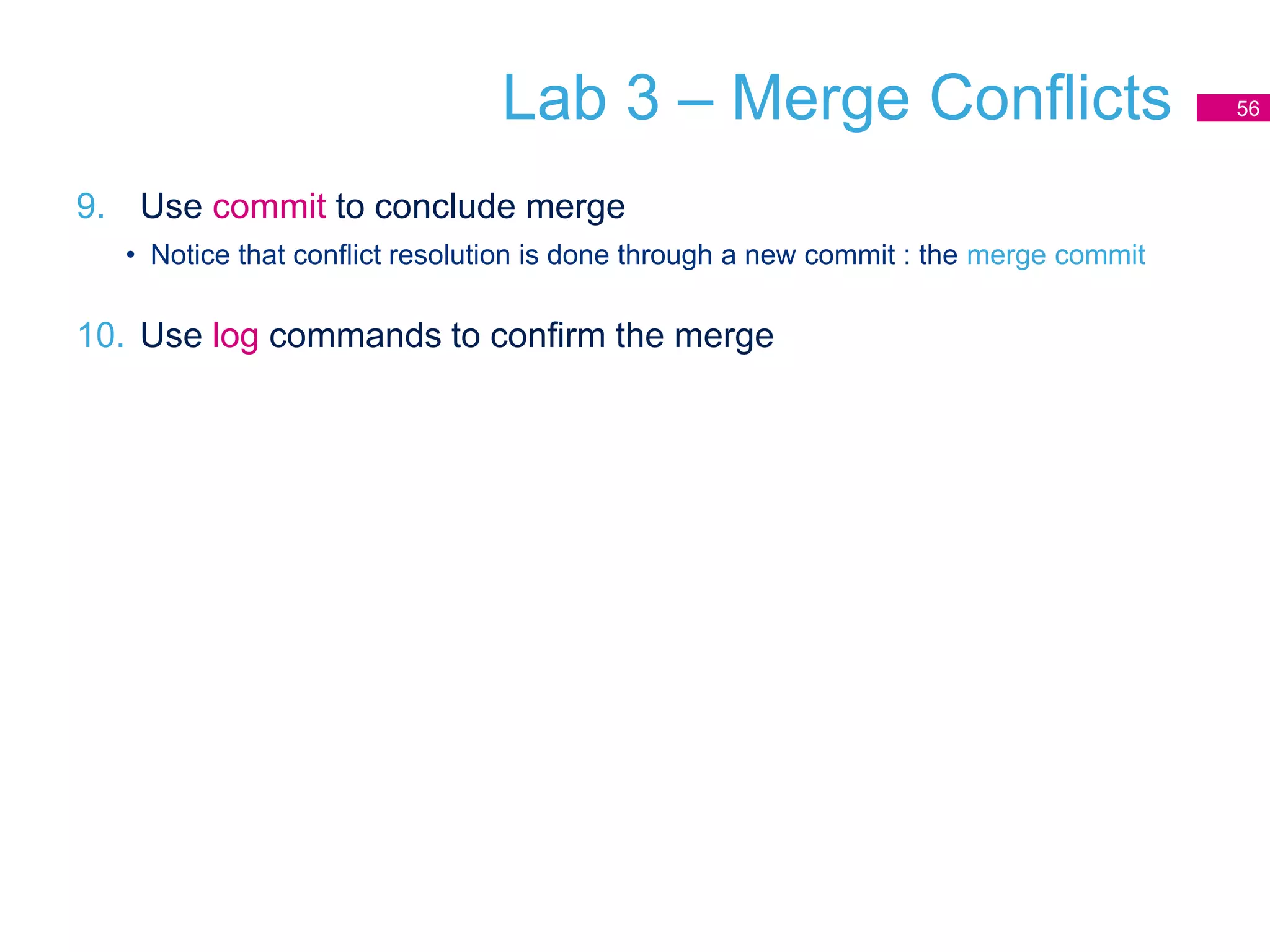 Lab 3 – Merge Conflicts

56

9. Use commit to conclude merge

• Notice that conflict resolution is done through a new commit : the merge commit

10. Use log commands to confirm the merge